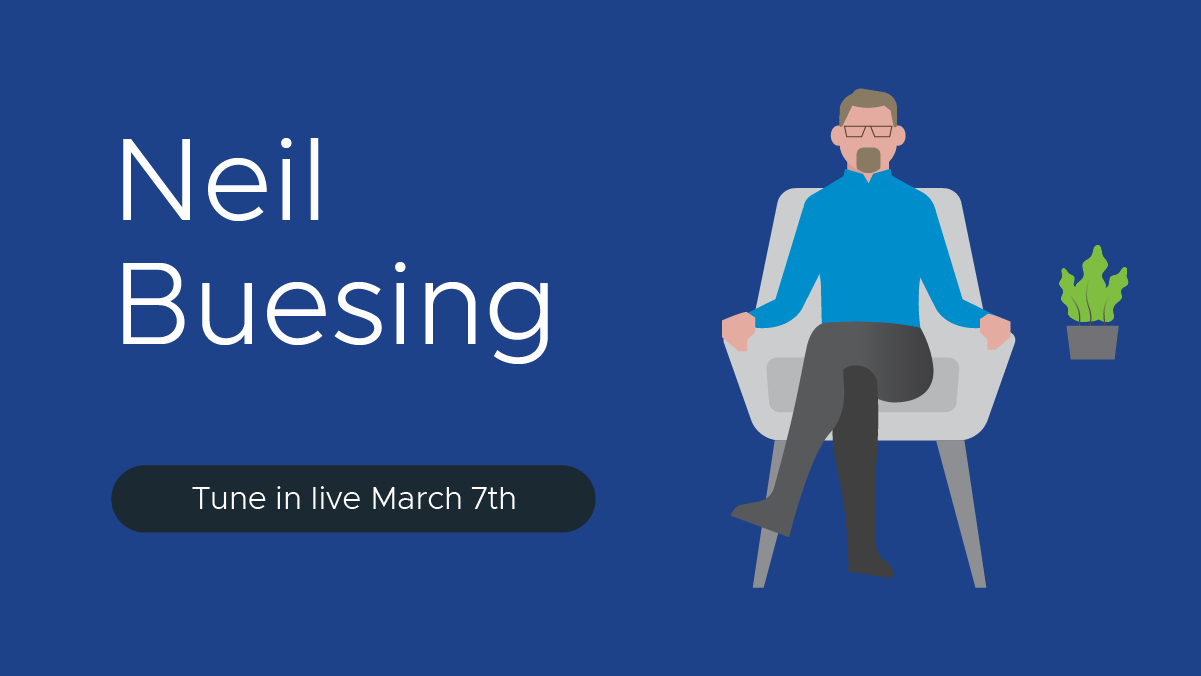 Neil
Buesing

Tune in live March 7th